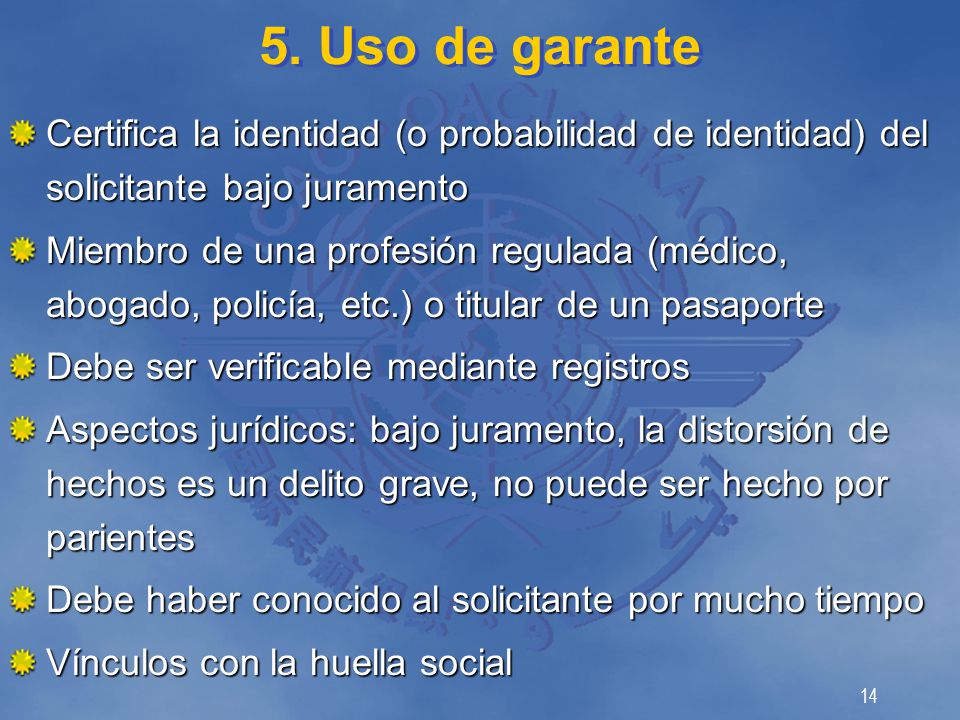 5. Uso de garante

Certifica la identidad (o probabilidad de identidad) del solicitante bajo juramento

Miembro de una profesión regulada (médico, abogado, policía, etc.) o titular de un pasaporte

Debe ser verificable mediante registros

Aspectos jurídicos: bajo juramento, la distorsión de hechos es un delito grave, no puede ser hecho por parientes

Debe haber conocido al solicitante por mucho tiempo

Vínculos con la huella social

14